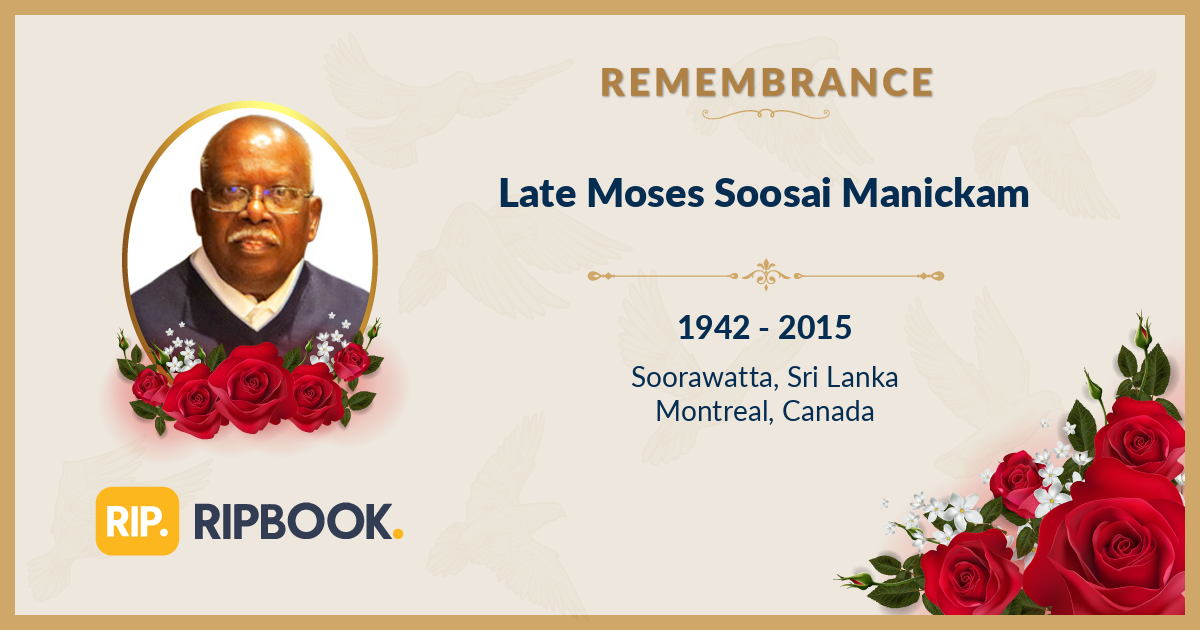 REMEMBRANCE

Late Moses Soosai Manickam

1942 - 2015

Soorawatta, Sri Lanka
Montreal, Canada

RIP. RIPBOOK.